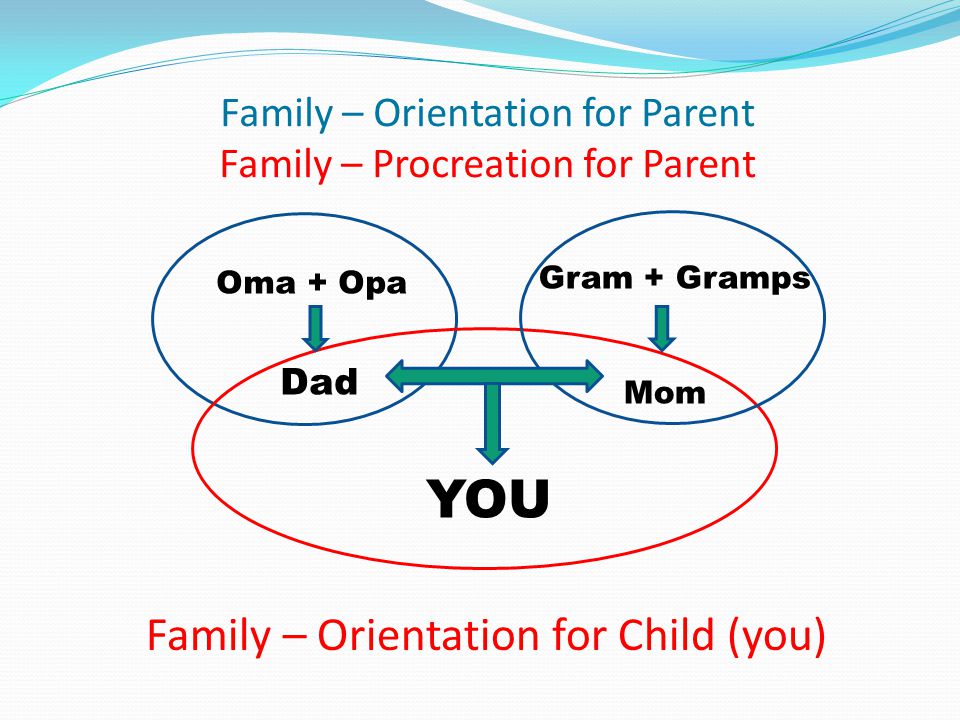 Family – Orientation for Parent
Family – Procreation for Parent

Oma + Opa

Gram + Gramps

Dad

Mom

YOU

Family – Orientation for Child (you)